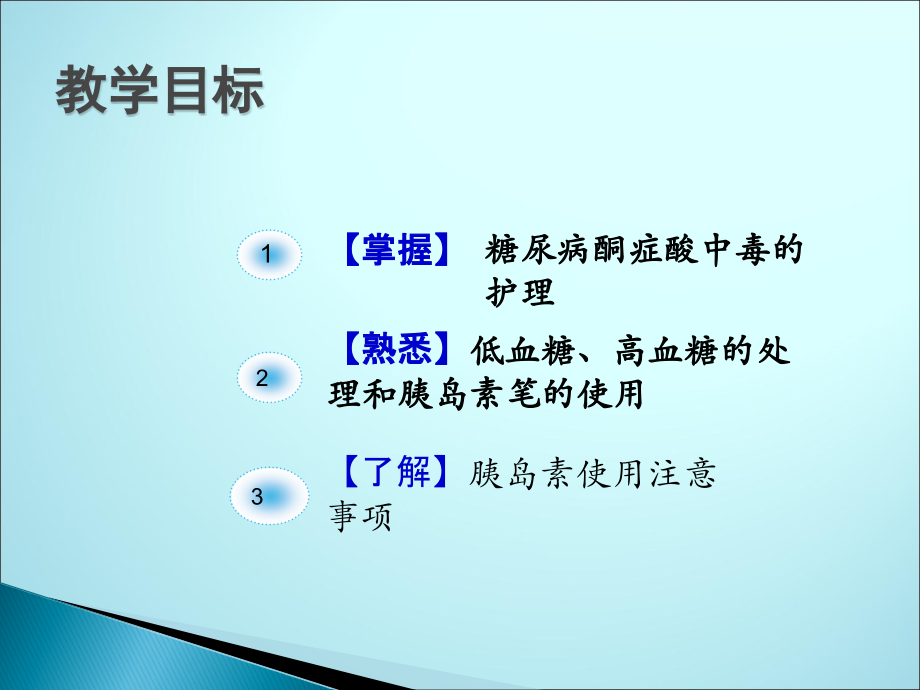 教学目标

1

【掌握】 糖尿病酮症酸中毒的护理

2

【熟悉】低血糖、高血糖的处理和胰岛素笔的使用

3

【了解】胰岛素使用注意事项